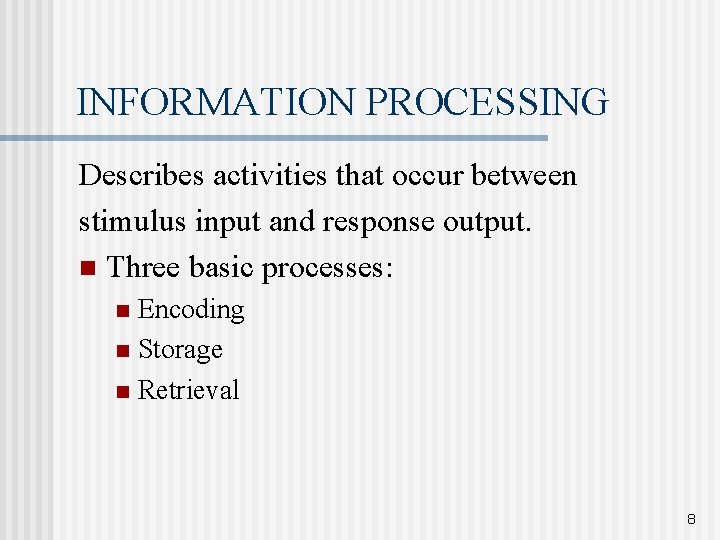 INFORMATION PROCESSING

Describes activities that occur between stimulus input and response output.

Three basic processes:

Encoding

Storage

Retrieval

8